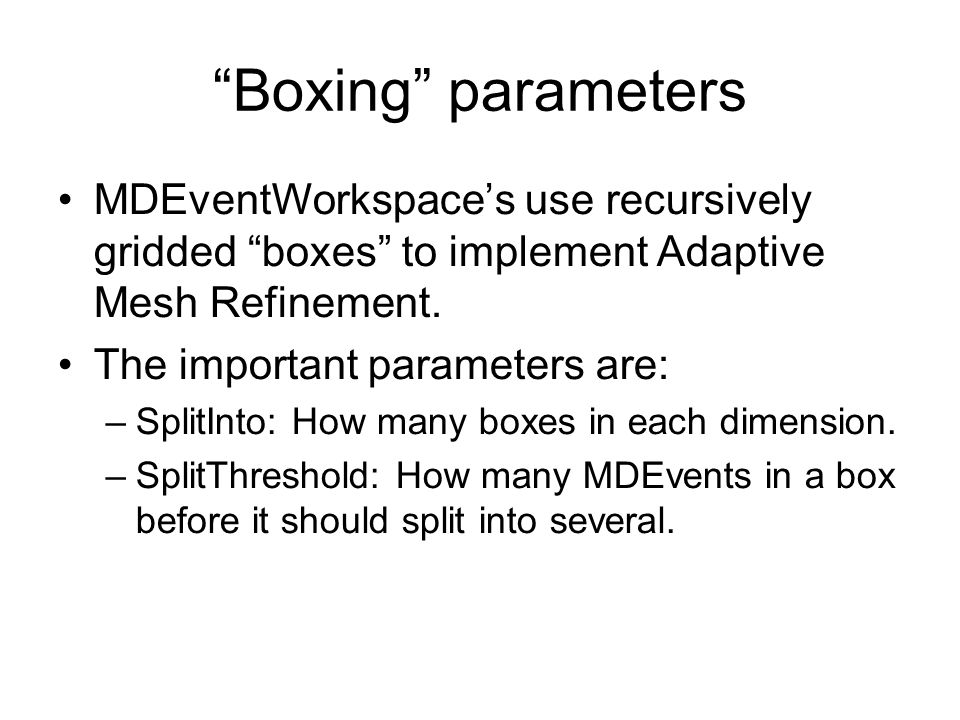 “Boxing” parameters

• MDEventWorkspace’s use recursively gridded “boxes” to implement Adaptive Mesh Refinement.

• The important parameters are:
– SplitInto: How many boxes in each dimension.
– SplitThreshold: How many MDEvents in a box before it should split into several.